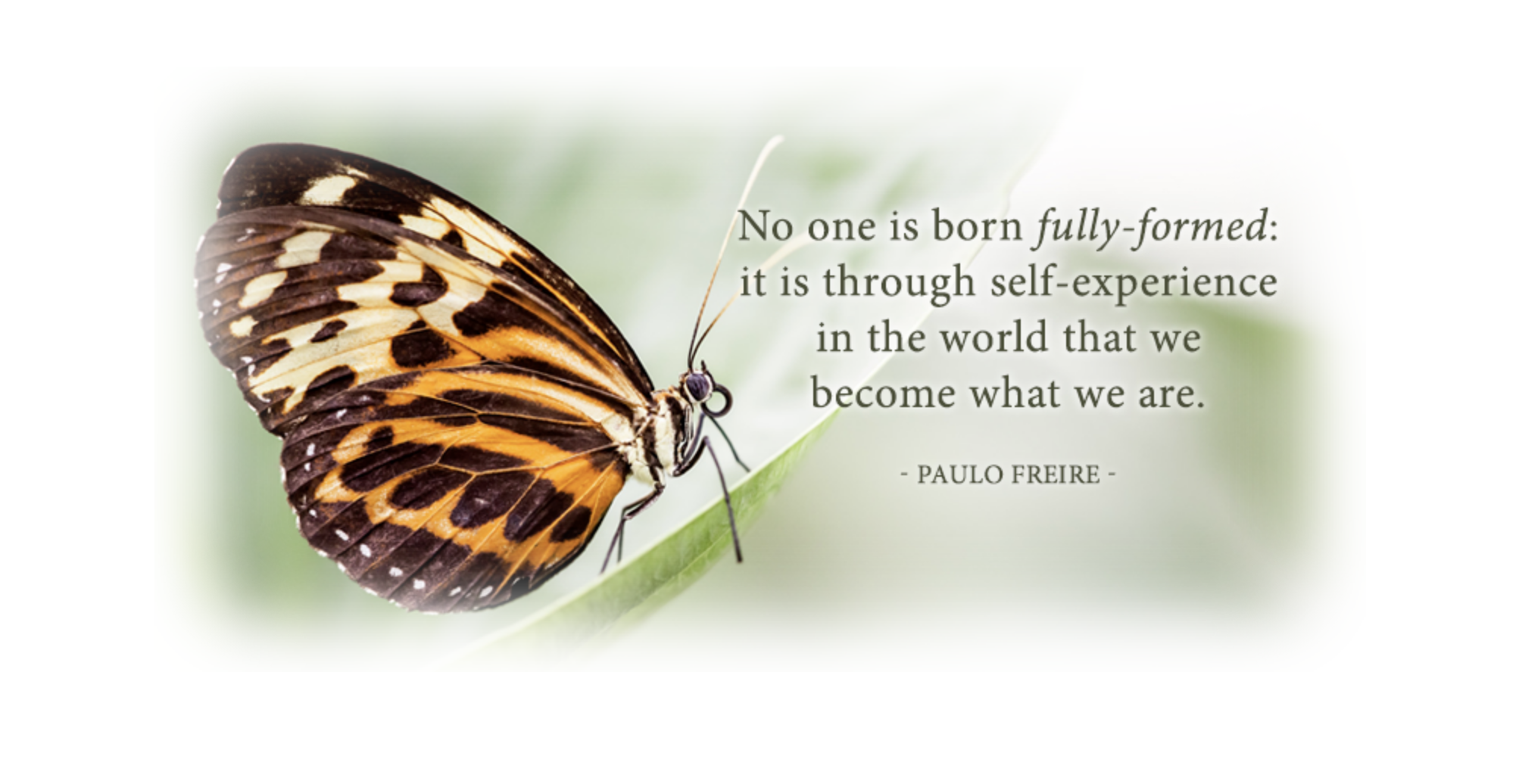 No one is born fully-formed: it is through self-experience in the world that we become what we are.

- PAULO FREIRE -